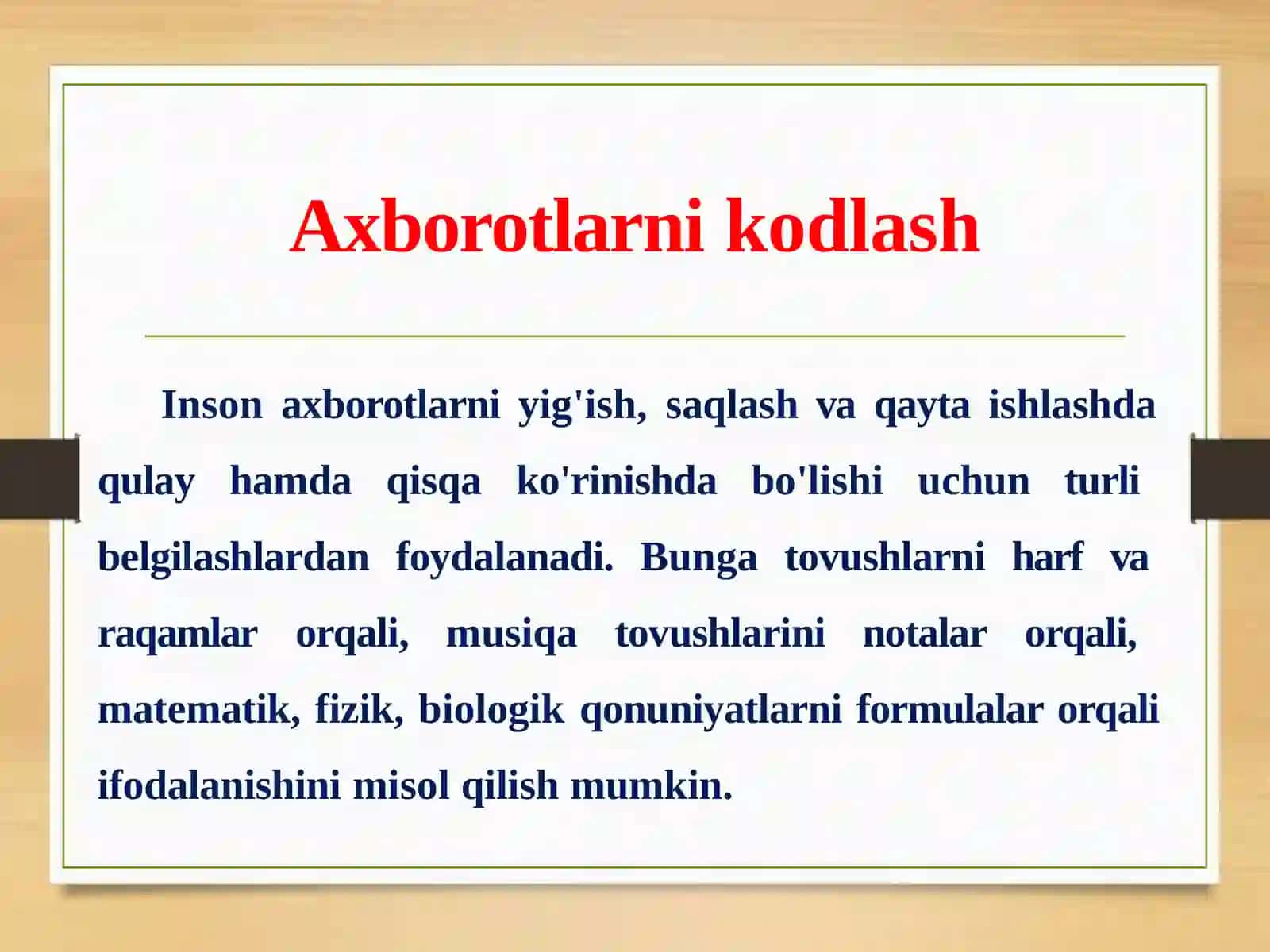 Axborotlarni kodlash

Inson axborotlarni yig'ish, saqlash va qayta ishlashda qulay hamda qisqa ko'rinishda bo'lishi uchun turli belgilashlardan foydalanadi. Bunga tovushlarni harf va raqamlar orqali, musiqa tovushlarini notalar orqali, matematik, fizik, biologik qonuniyatlarni formulalar orqali ifodalanishini misol qilish mumkin.